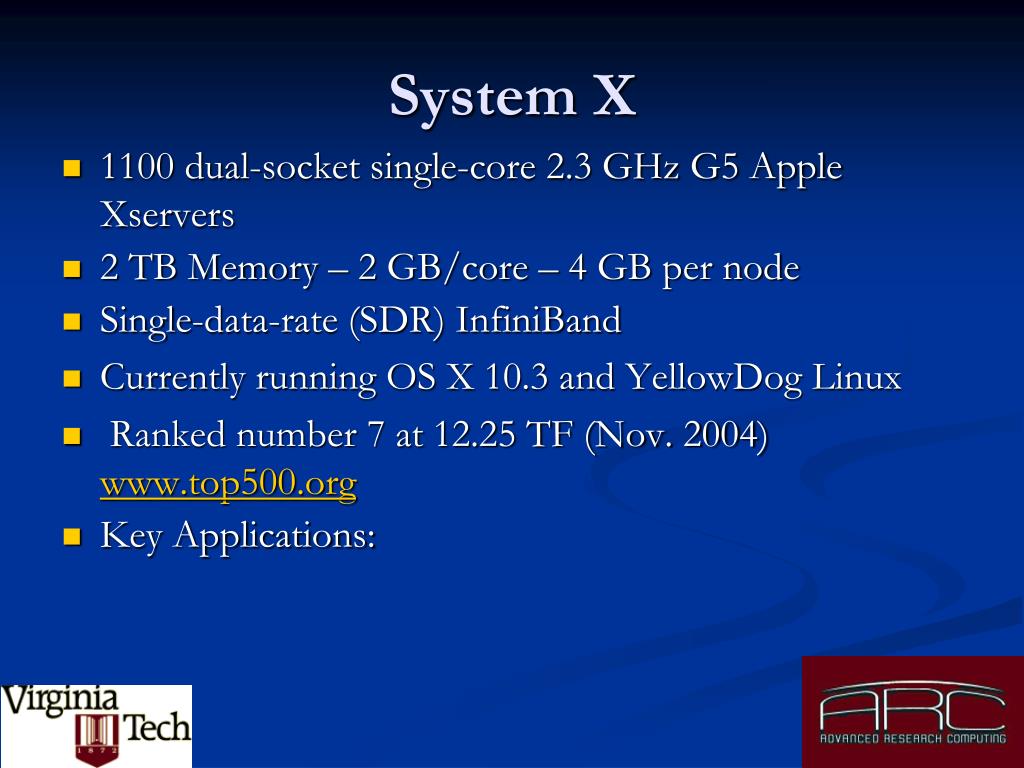 System X

- 1100 dual-socket single-core 2.3 GHz G5 Apple Xservers
- 2 TB Memory – 2 GB/core – 4 GB per node
- Single-data-rate (SDR) InfiniBand
- Currently running OS X 10.3 and YellowDog Linux
- Ranked number 7 at 12.25 TF (Nov. 2004) www.top500.org
- Key Applications:

Virginia Tech 1872

ARC
ADVANCED RESEARCH COMPUTING